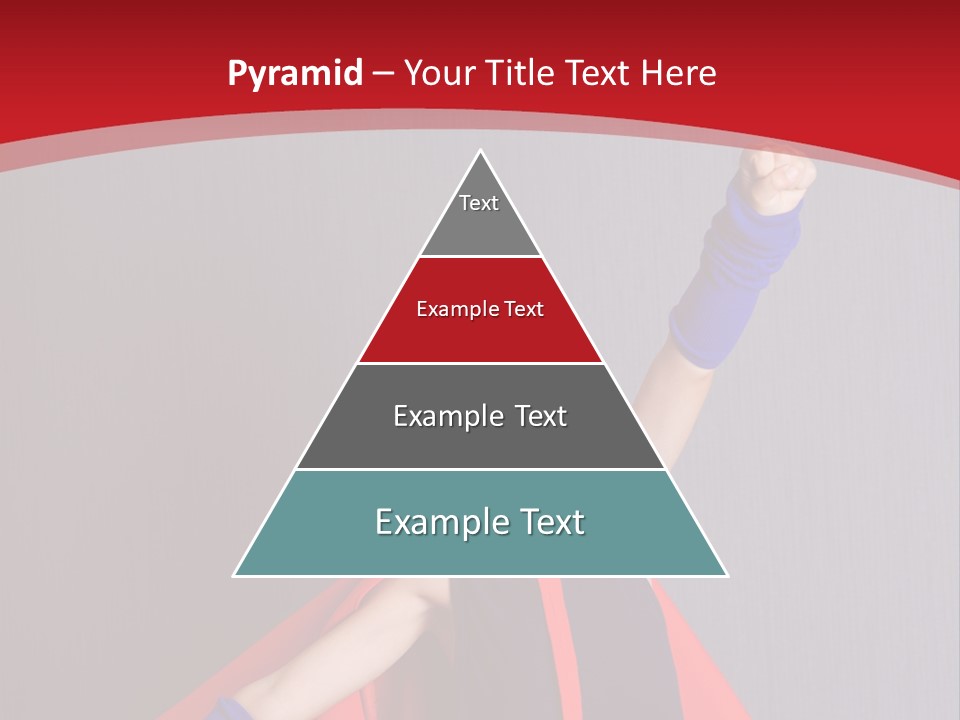 Pyramid – Your Title Text Here

Text

Example Text

Example Text

Example Text